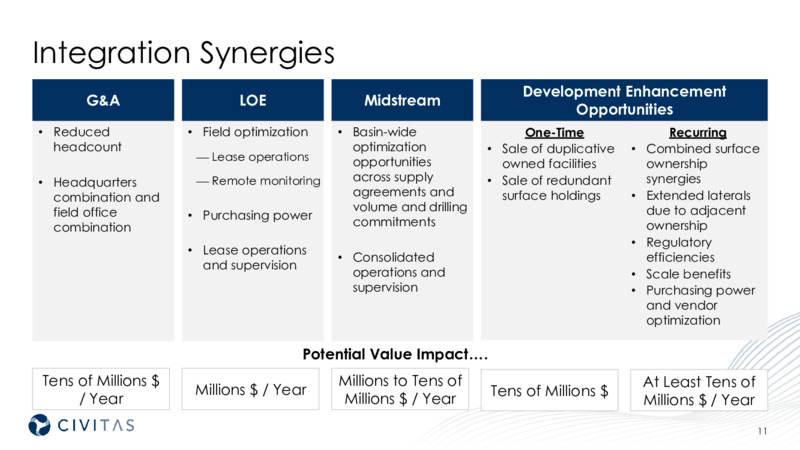 Integration Synergies

G&A

• Reduced headcount

• Headquarters combination and field office combination

LOE

• Field optimization

— Lease operations

— Remote monitoring

• Purchasing power

• Lease operations and supervision

Midstream

• Basin-wide optimization opportunities across supply agreements and volume and drilling commitments

• Consolidated operations and supervision

Development Enhancement Opportunities

One-Time

• Sale of duplicative owned facilities

• Sale of redundant surface holdings

Recurring

• Combined surface ownership synergies

• Extended laterals due to adjacent ownership

• Regulatory efficiencies

• Scale benefits

• Purchasing power and vendor optimization

Potential Value Impact….

Tens of Millions $ / Year

Millions $ / Year

Millions to Tens of Millions $ / Year

Tens of Millions $

At Least Tens of Millions $ / Year

CIVITAS

11